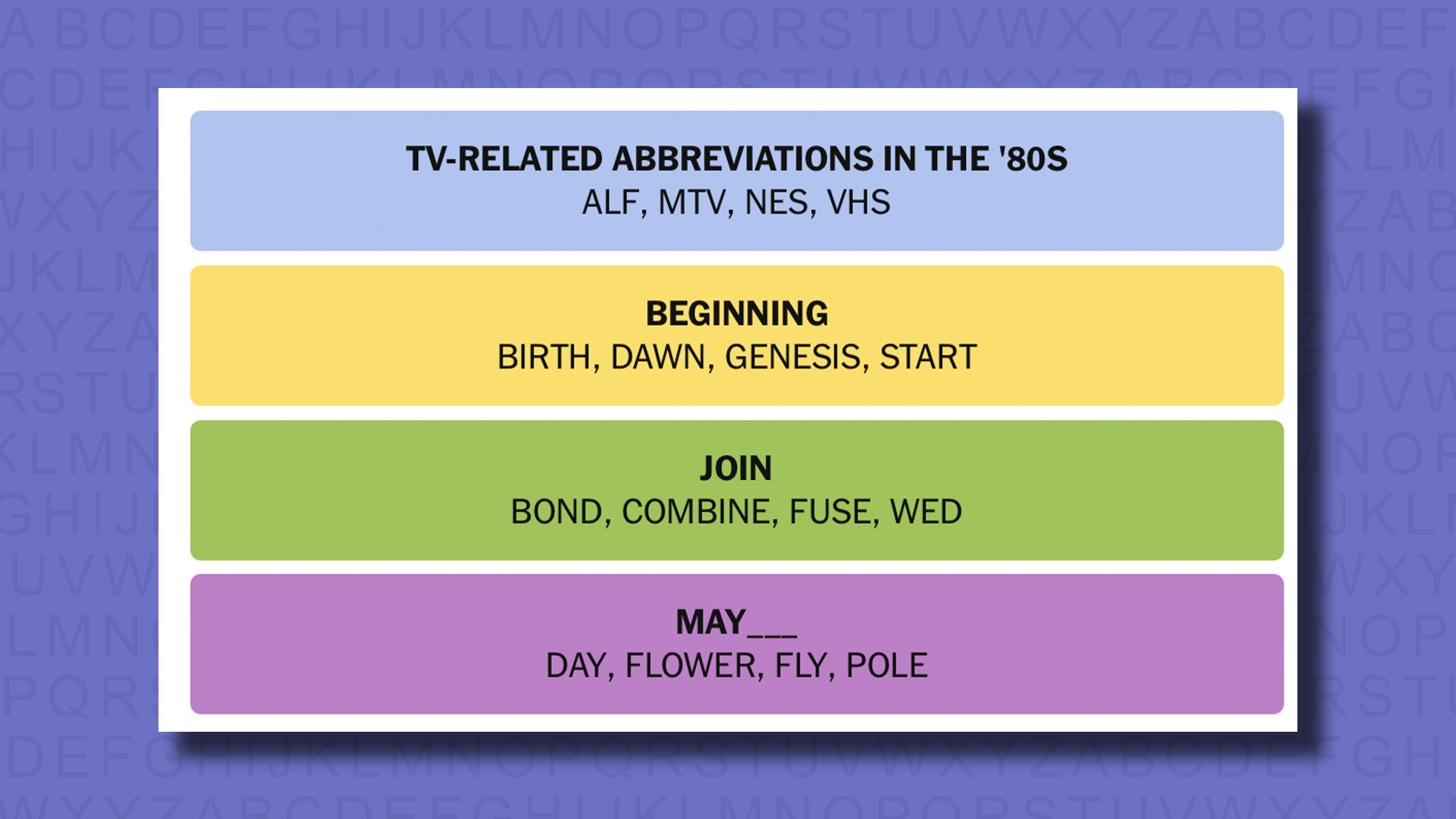 TV-RELATED ABBREVIATIONS IN THE '80S
ALF, MTV, NES, VHS

BEGINNING
BIRTH, DAWN, GENESIS, START

JOIN
BOND, COMBINE, FUSE, WED

MAY___
DAY, FLOWER, FLY, POLE